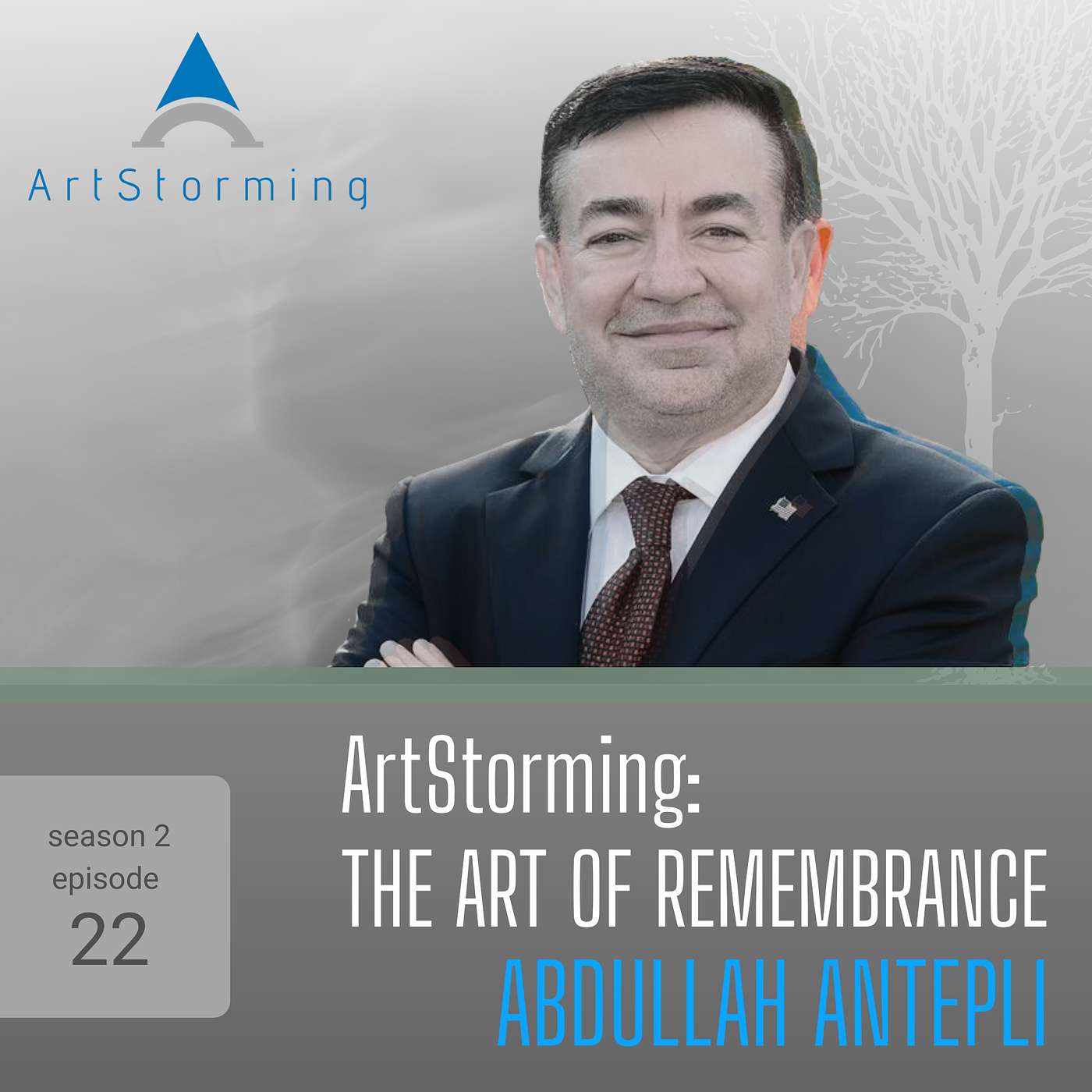 ArtStorming

season 2
episode
22

ArtStorming:
THE ART OF REMEMBRANCE
ABDULLAH ANTEPLI